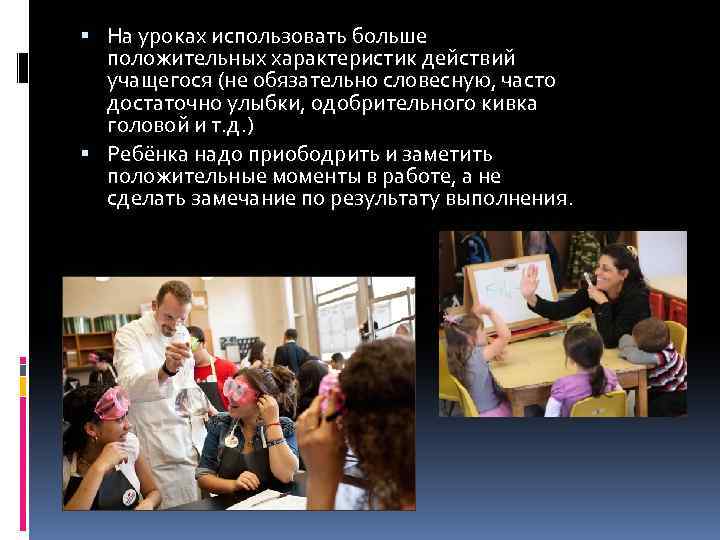 ▪ На уроках использовать больше положительных характеристик действий учащегося (не обязательно словесную, часто достаточно улыбки, одобрительного кивка головой и т.д.)

▪ Ребёнка надо приободрить и заметить положительные моменты в работе, а не сделать замечание по результату выполнения.